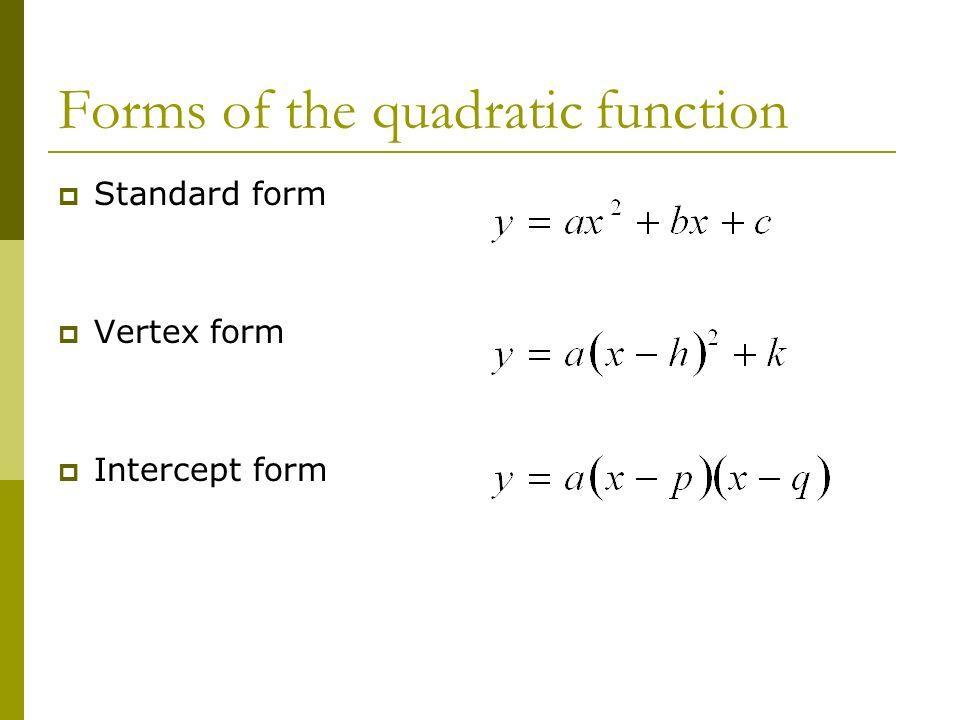 Forms of the quadratic function

Standard form $y = ax^2 + bx + c$

Vertex form $y = a(x-h)^2 + k$

Intercept form $y = a(x-p)(x-q)$